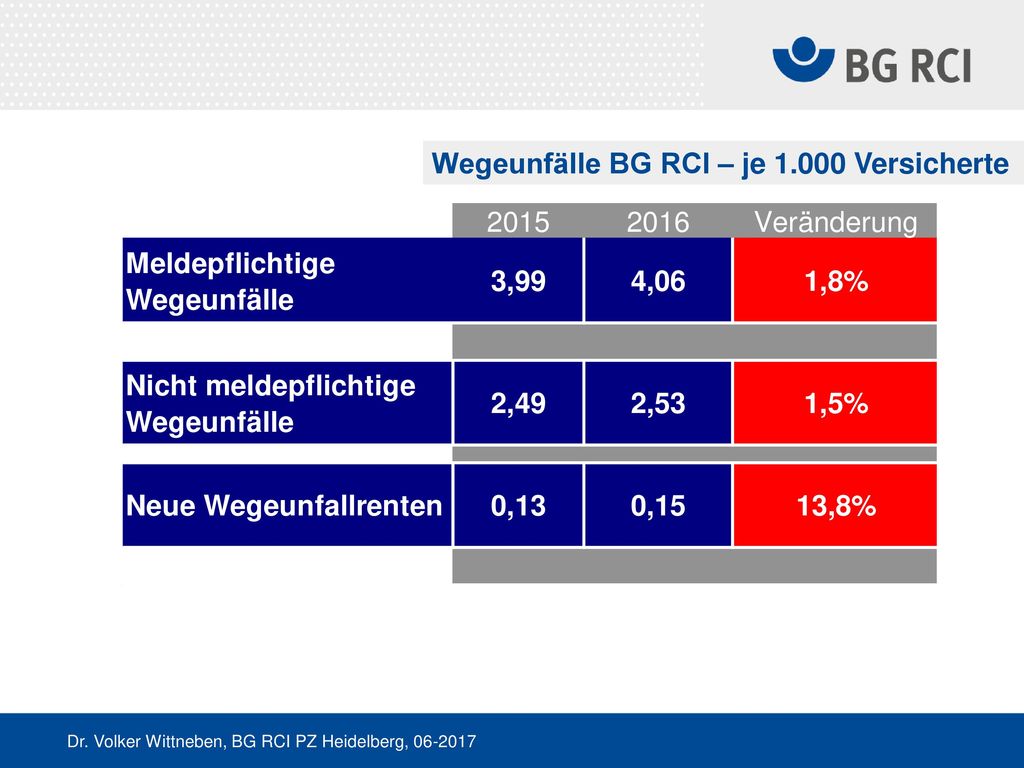 BG RCI

Wegeunfälle BG RCI – je 1.000 Versicherte

| | 2015 | 2016 | Veränderung |
|---|---|---|---|
| Meldepflichtige Wegeunfälle | 3,99 | 4,06 | 1,8% |
| Nicht meldepflichtige Wegeunfälle | 2,49 | 2,53 | 1,5% |
| Neue Wegeunfallrenten | 0,13 | 0,15 | 13,8% |

Dr. Volker Wittneben, BG RCI PZ Heidelberg, 06-2017